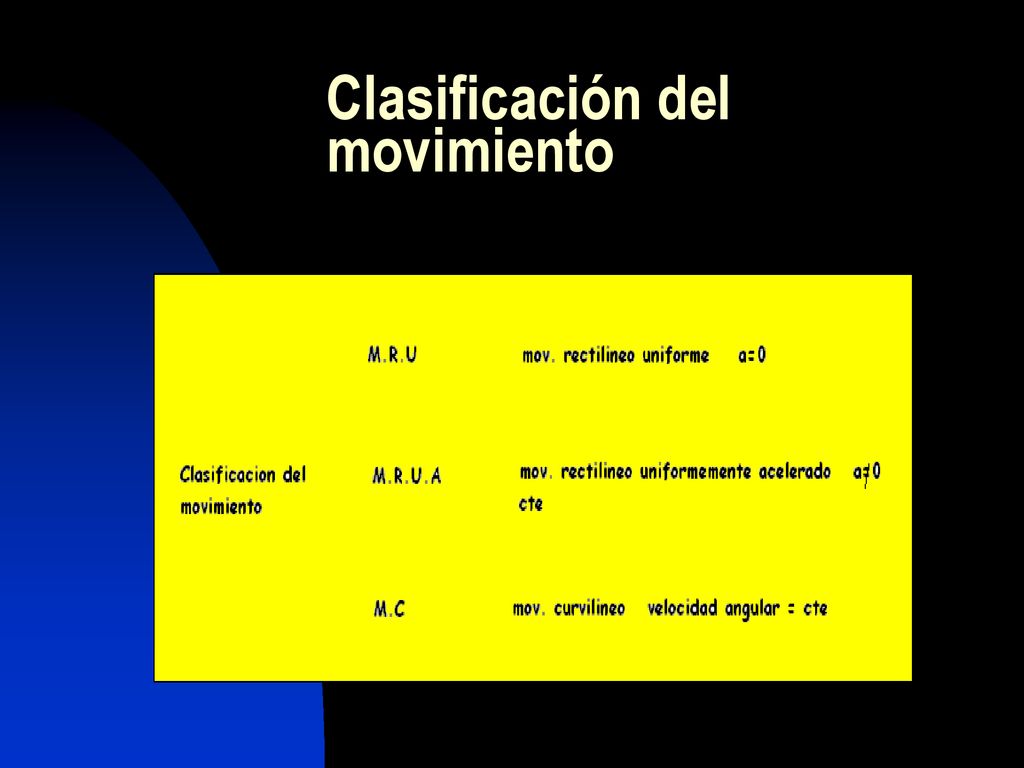 Clasificación del movimiento

Clasificacion del movimiento

M.R.U mov. rectilineo uniforme a=0

M.R.U.A mov. rectilineo uniformemente acelerado a≠0 cte

M.C mov. curvilineo velocidad angular = cte